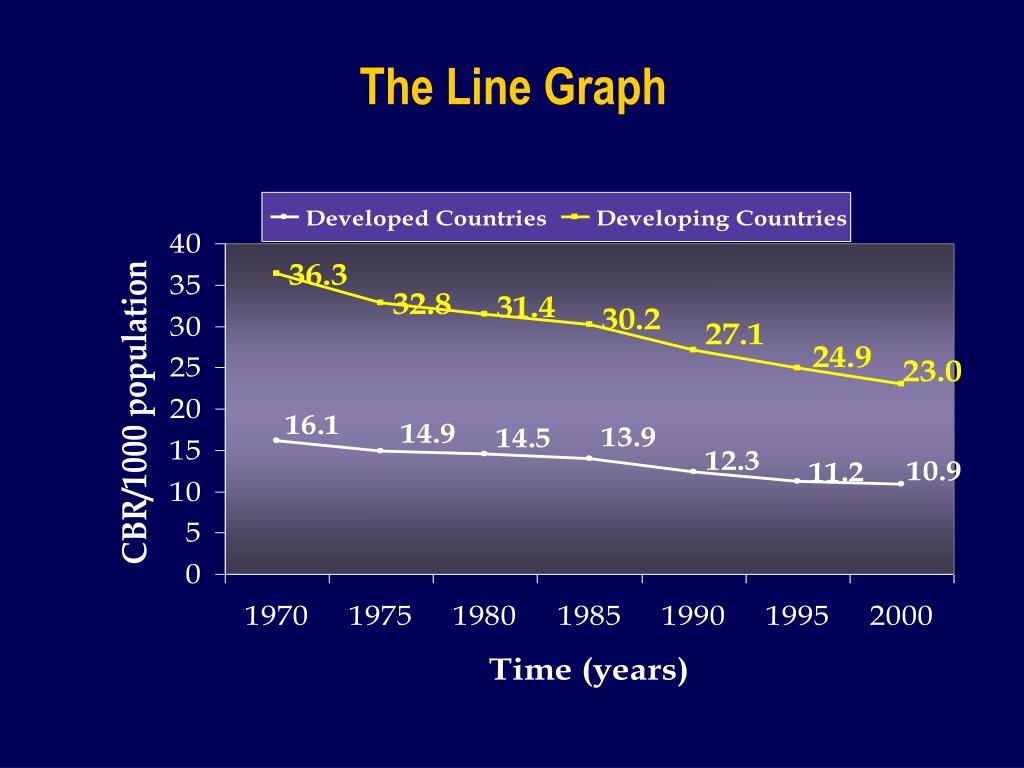 The Line Graph

Developed Countries Developing Countries

CBR/1000 population

40
35
30
25
20
15
10
5
0

36.3
32.8
31.4
30.2
27.1
24.9
23.0

16.1
14.9
14.5
13.9
12.3
11.2
10.9

1970 1975 1980 1985 1990 1995 2000

Time (years)